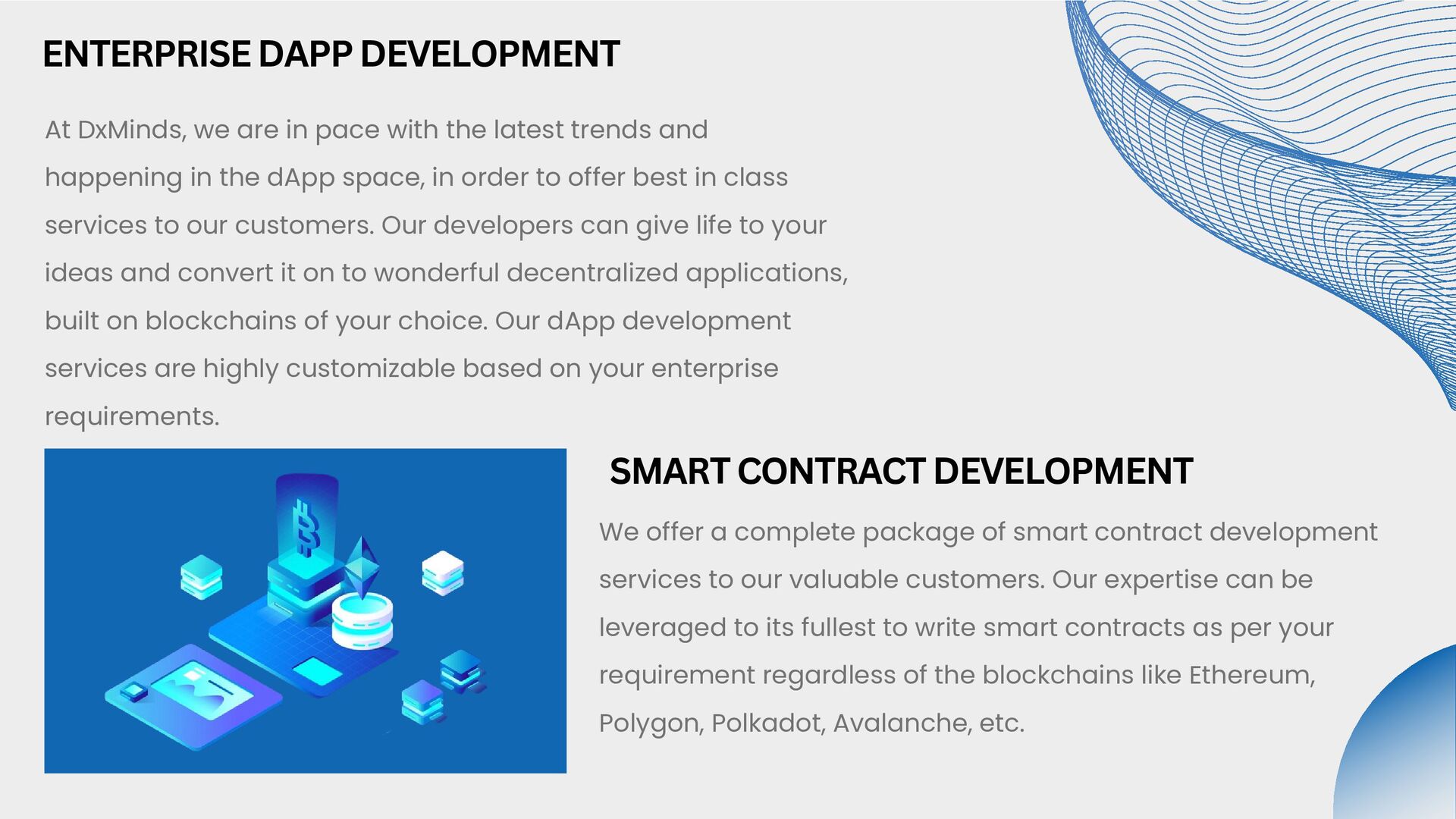 ENTERPRISE DAPP DEVELOPMENT

At DxMinds, we are in pace with the latest trends and happening in the dApp space, in order to offer best in class services to our customers. Our developers can give life to your ideas and convert it on to wonderful decentralized applications, built on blockchains of your choice. Our dApp development services are highly customizable based on your enterprise requirements.

SMART CONTRACT DEVELOPMENT

We offer a complete package of smart contract development services to our valuable customers. Our expertise can be leveraged to its fullest to write smart contracts as per your requirement regardless of the blockchains like Ethereum, Polygon, Polkadot, Avalanche, etc.